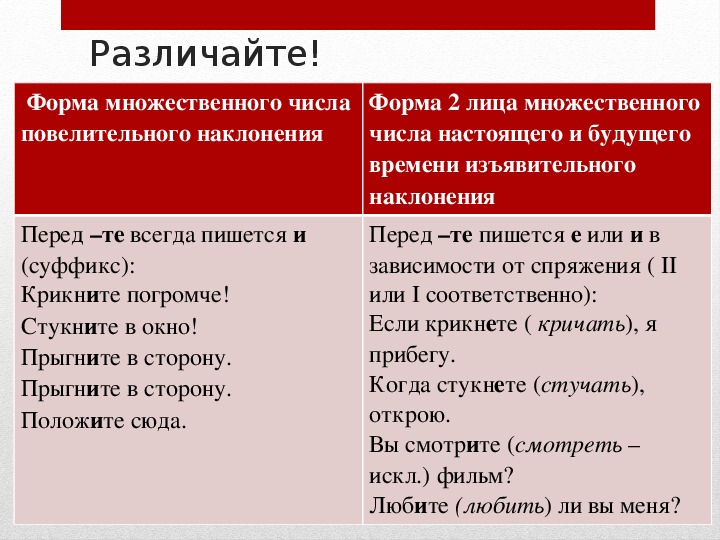 Различайте!

| Форма множественного числа повелительного наклонения | Форма 2 лица множественного числа настоящего и будущего времени изъявительного наклонения |
|---|---|
| Перед –те всегда пишется и (суффикс): Крикните погромче! Стукните в окно! Прыгните в сторону. Прыгните в сторону. Положите сюда. | Перед –те пишется е или и в зависимости от спряжения ( II или I соответственно): Если крикнете ( кричать), я прибегу. Когда стукнете (стучать), открою. Вы смотрите (смотреть – искл.) фильм? Любите (любить) ли вы меня? |